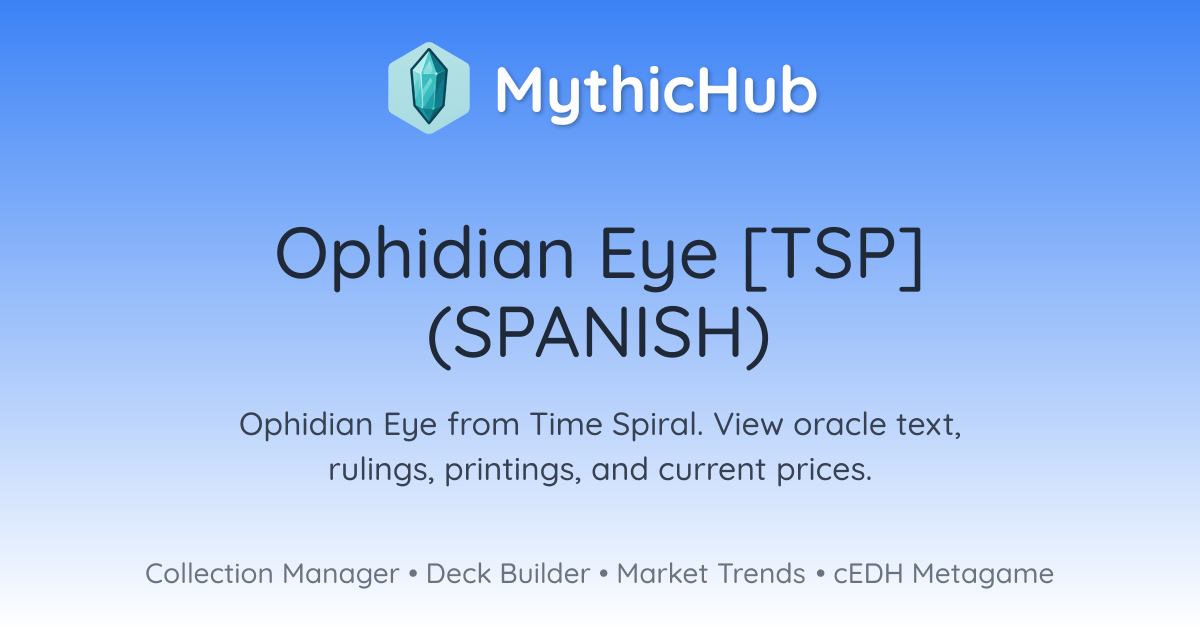 MythicHub

Ophidian Eye [TSP] (SPANISH)

Ophidian Eye from Time Spiral. View oracle text, rulings, printings, and current prices.

Collection Manager • Deck Builder • Market Trends • cEDH Metagame